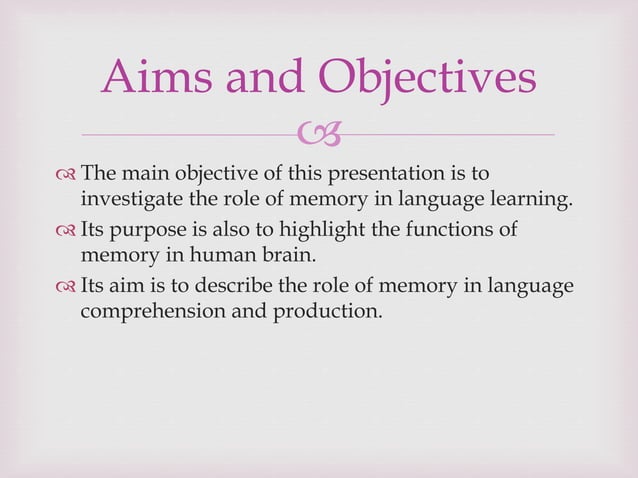 Aims and Objectives

The main objective of this presentation is to investigate the role of memory in language learning.

Its purpose is also to highlight the functions of memory in human brain.

Its aim is to describe the role of memory in language comprehension and production.